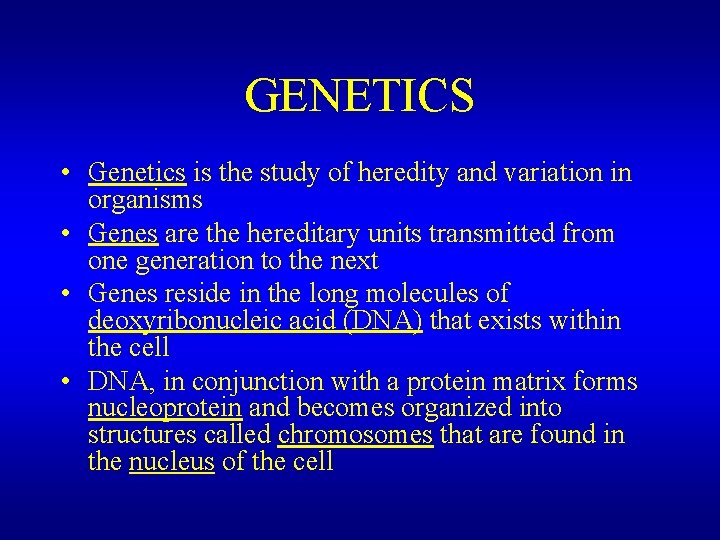 GENETICS

• Genetics is the study of heredity and variation in organisms
• Genes are the hereditary units transmitted from one generation to the next
• Genes reside in the long molecules of deoxyribonucleic acid (DNA) that exists within the cell
• DNA, in conjunction with a protein matrix forms nucleoprotein and becomes organized into structures called chromosomes that are found in the nucleus of the cell